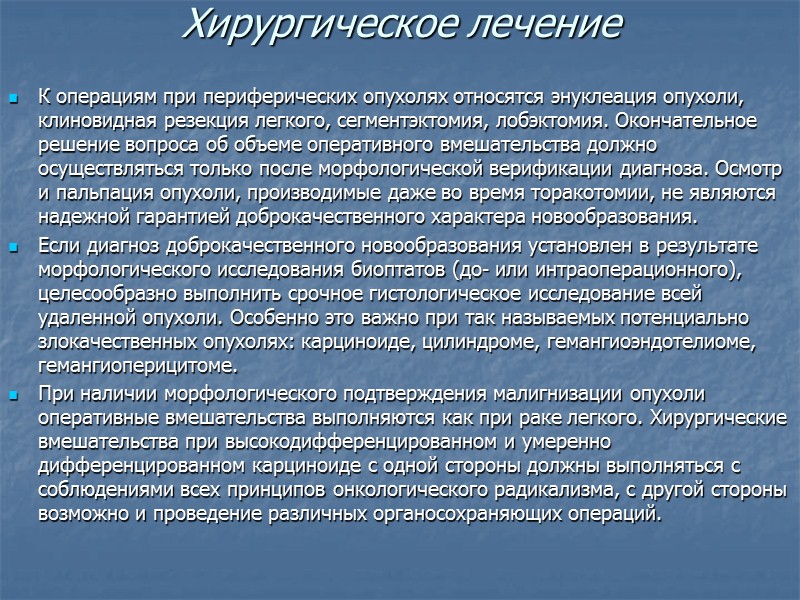 Хирургическое лечение

К операциям при периферических опухолях относятся энуклеация опухоли, клиновидная резекция легкого, сегментэктомия, лобэктомия. Окончательное решение вопроса об объеме оперативного вмешательства должно осуществляться только после морфологической верификации диагноза. Осмотр и пальпация опухоли, производимые даже во время торакотомии, не являются надежной гарантией доброкачественного характера новообразования.

Если диагноз доброкачественного новообразования установлен в результате морфологического исследования биоптатов (до- или интраоперационного), целесообразно выполнить срочное гистологическое исследование всей удаленной опухоли. Особенно это важно при так называемых потенциально злокачественных опухолях: карциноиде, цилиндроме, гемангиоэндотелиоме, гемангиоперицитоме.

При наличии морфологического подтверждения малигнизации опухоли оперативные вмешательства выполняются как при раке легкого. Хирургические вмешательства при высокодифференцированном и умеренно дифференцированном карциноиде с одной стороны должны выполняться с соблюдениями всех принципов онкологического радикализма, с другой стороны возможно и проведение различных органосохраняющих операций.